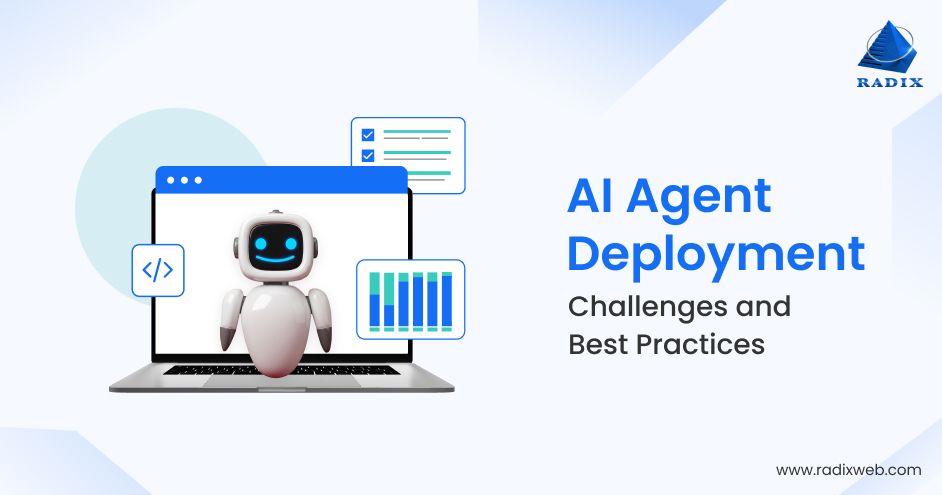 RADIX

</>

AI Agent Deployment

Challenges and Best Practices

www.radixweb.com